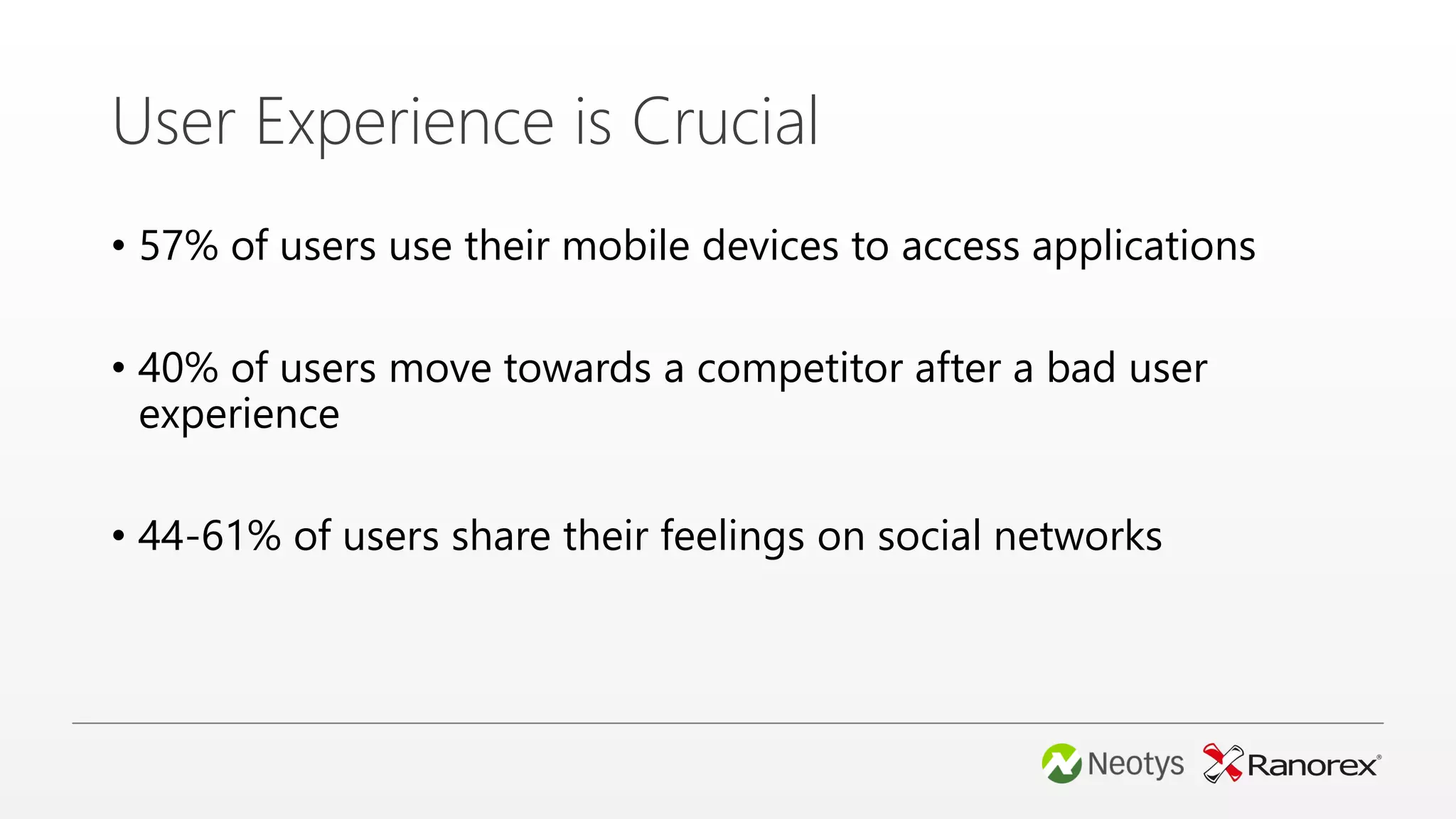 User Experience is Crucial

• 57% of users use their mobile devices to access applications

• 40% of users move towards a competitor after a bad user experience

• 44-61% of users share their feelings on social networks

Neotys Ranorex®